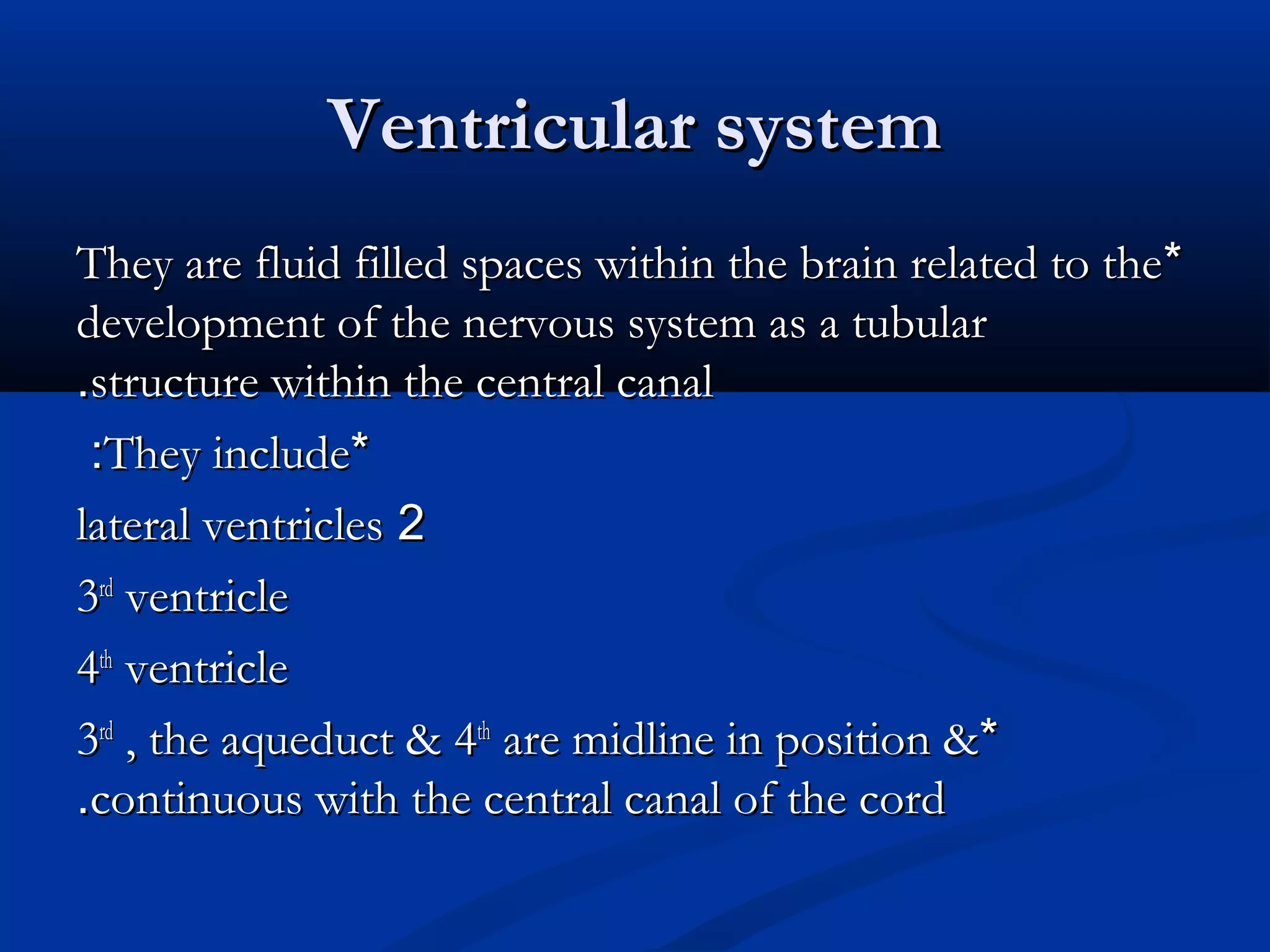 Ventricular system

They are fluid filled spaces within the brain related to the* development of the nervous system as a tubular .structure within the central canal

:They include*

lateral ventricles 2

3rd ventricle

4th ventricle

3rd , the aqueduct & 4th are midline in position &* .continuous with the central canal of the cord